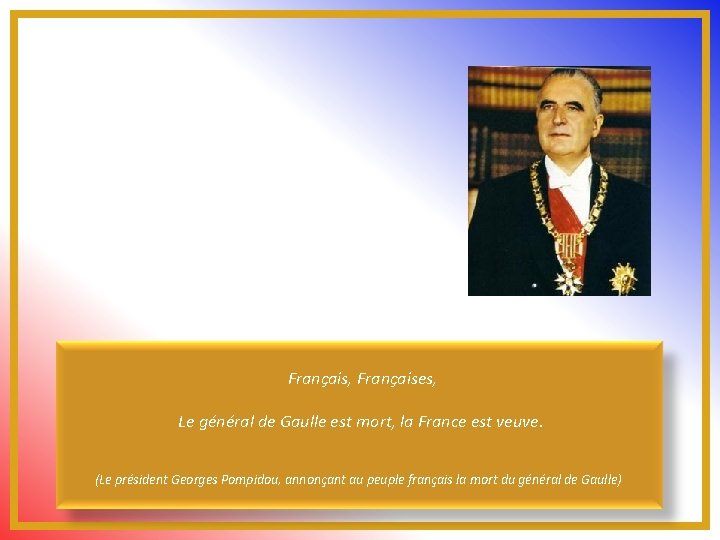 Français, Françaises,

Le général de Gaulle est mort, la France est veuve.

(Le président Georges Pompidou, annonçant au peuple français la mort du général de Gaulle)